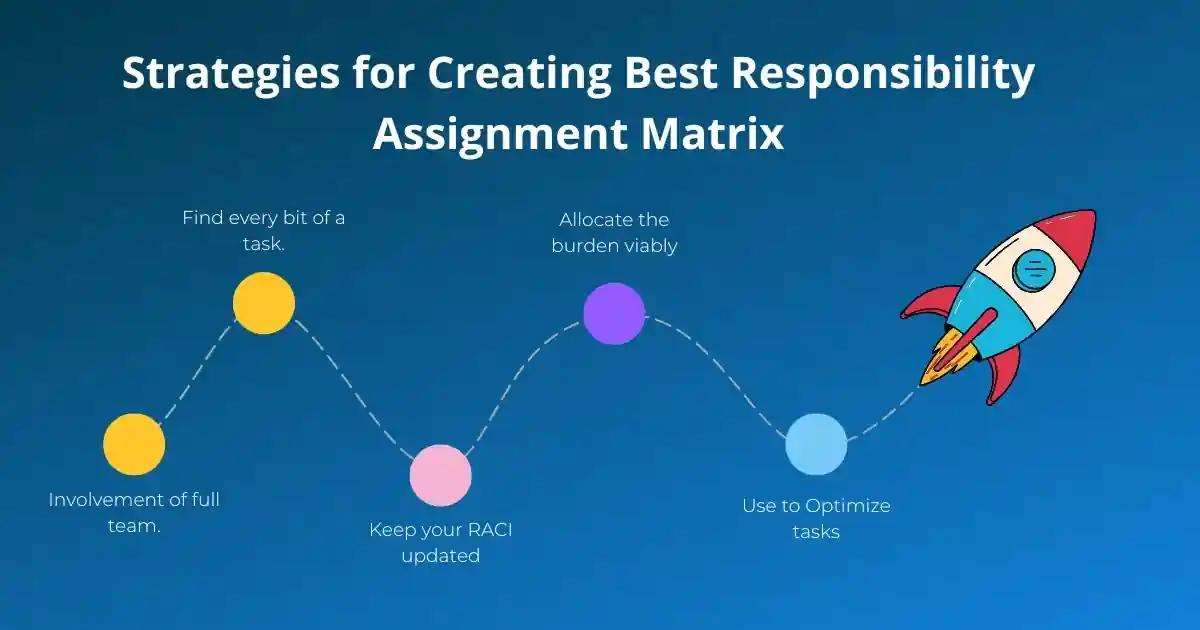 Strategies for Creating Best Responsibility Assignment Matrix

Involvement of full team.

Find every bit of a task.

Keep your RACI updated

Allocate the burden viably

Use to Optimize tasks